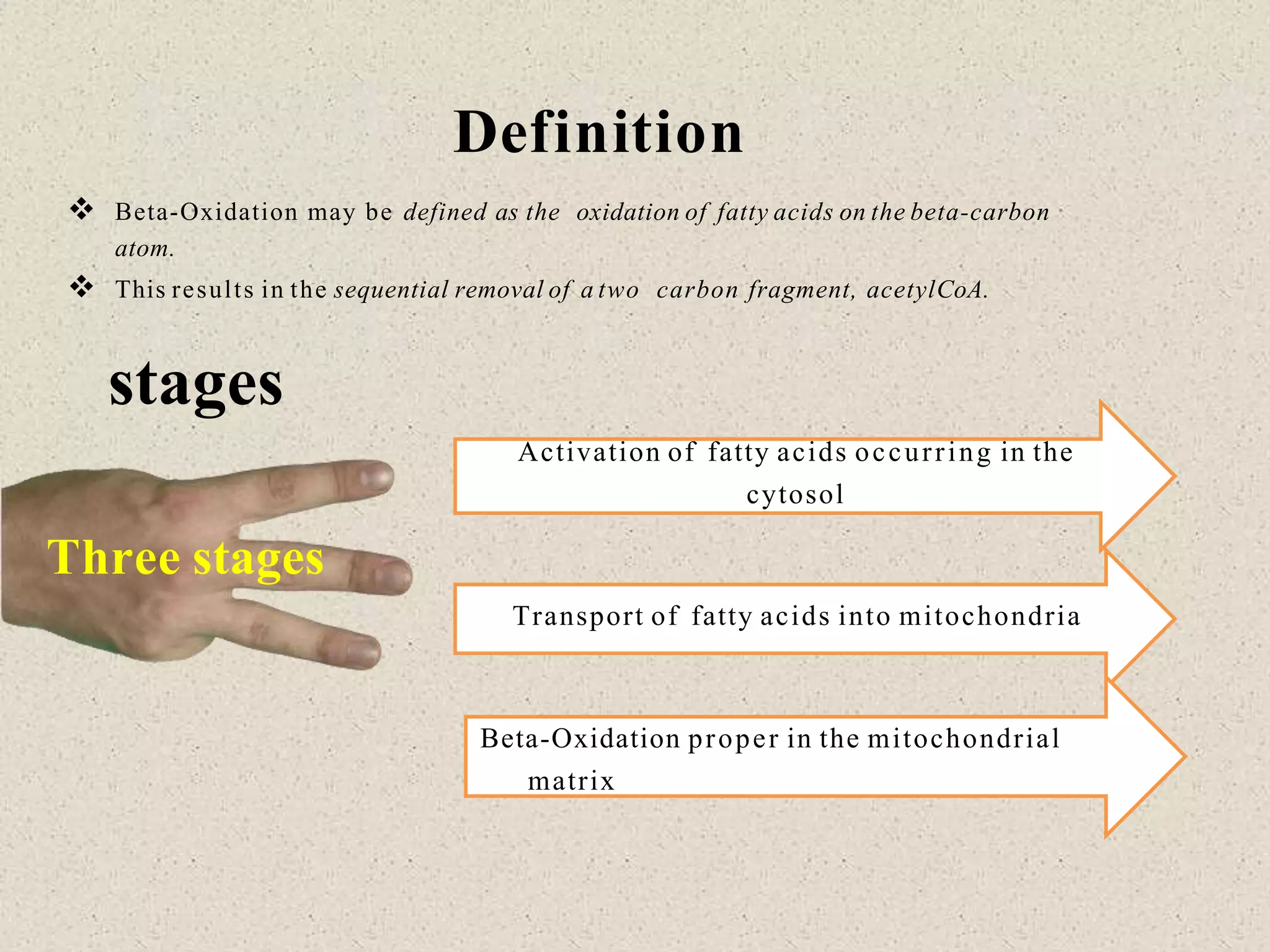 Definition

❖ Beta-Oxidation may be defined as the oxidation of fatty acids on the beta-carbon atom.

❖ This results in the sequential removal of a two carbon fragment, acetylCoA.

stages

Three stages

Activation of fatty acids occurring in the cytosol

Transport of fatty acids into mitochondria

Beta-Oxidation proper in the mitochondrial matrix